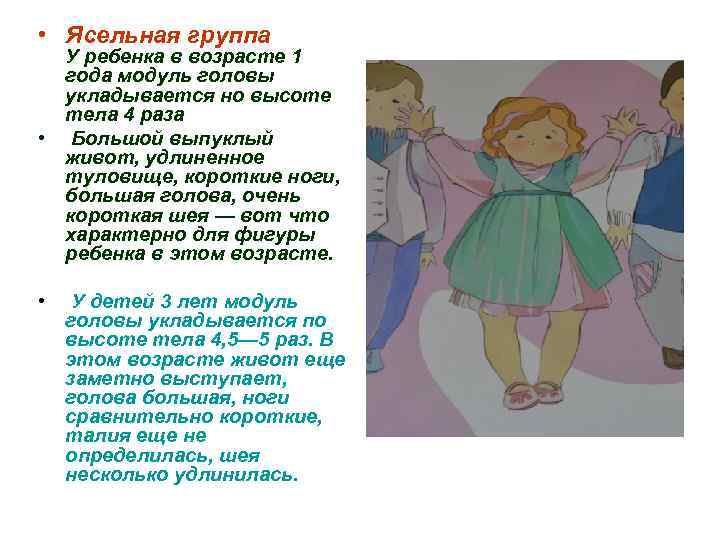 • Ясельная группа
У ребенка в возрасте 1 года модуль головы укладывается но высоте тела 4 раза

• Большой выпуклый живот, удлиненное туловище, короткие ноги, большая голова, очень короткая шея — вот что характерно для фигуры ребенка в этом возрасте.

• У детей 3 лет модуль головы укладывается по высоте тела 4,5—5 раз. В этом возрасте живот еще заметно выступает, голова большая, ноги сравнительно короткие, талия еще не определилась, шея несколько удлинилась.